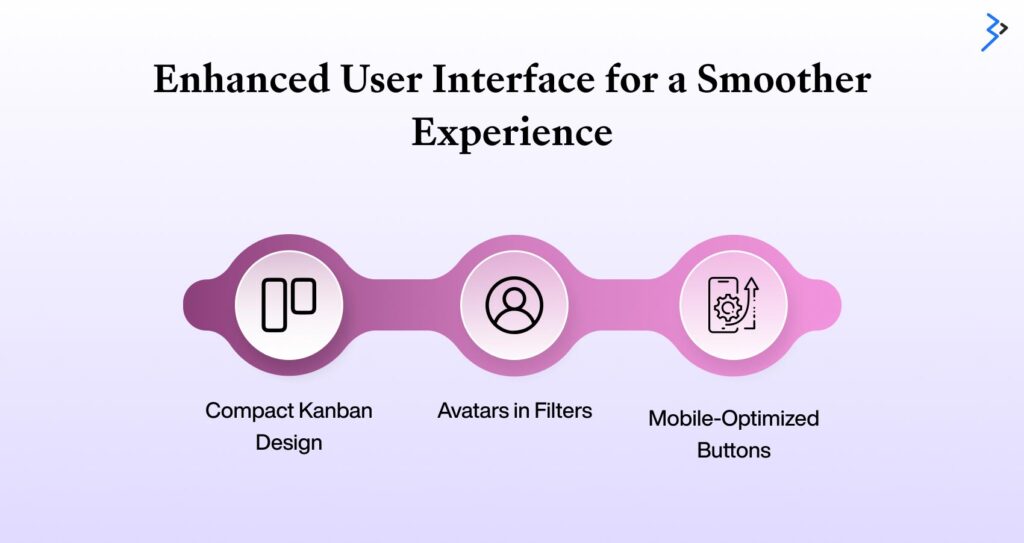 Enhanced User Interface for a Smoother Experience

Compact Kanban Design

Avatars in Filters

Mobile-Optimized Buttons